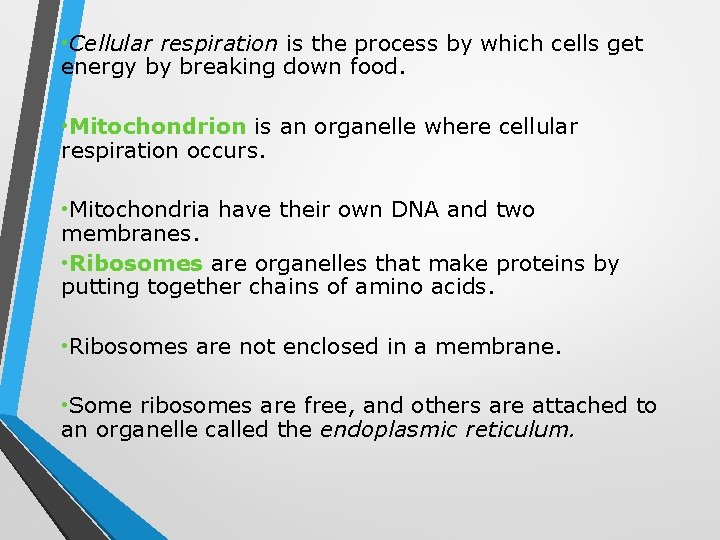 •Cellular respiration is the process by which cells get energy by breaking down food.

•Mitochondrion is an organelle where cellular respiration occurs.

•Mitochondria have their own DNA and two membranes.
•Ribosomes are organelles that make proteins by putting together chains of amino acids.

•Ribosomes are not enclosed in a membrane.

•Some ribosomes are free, and others are attached to an organelle called the endoplasmic reticulum.